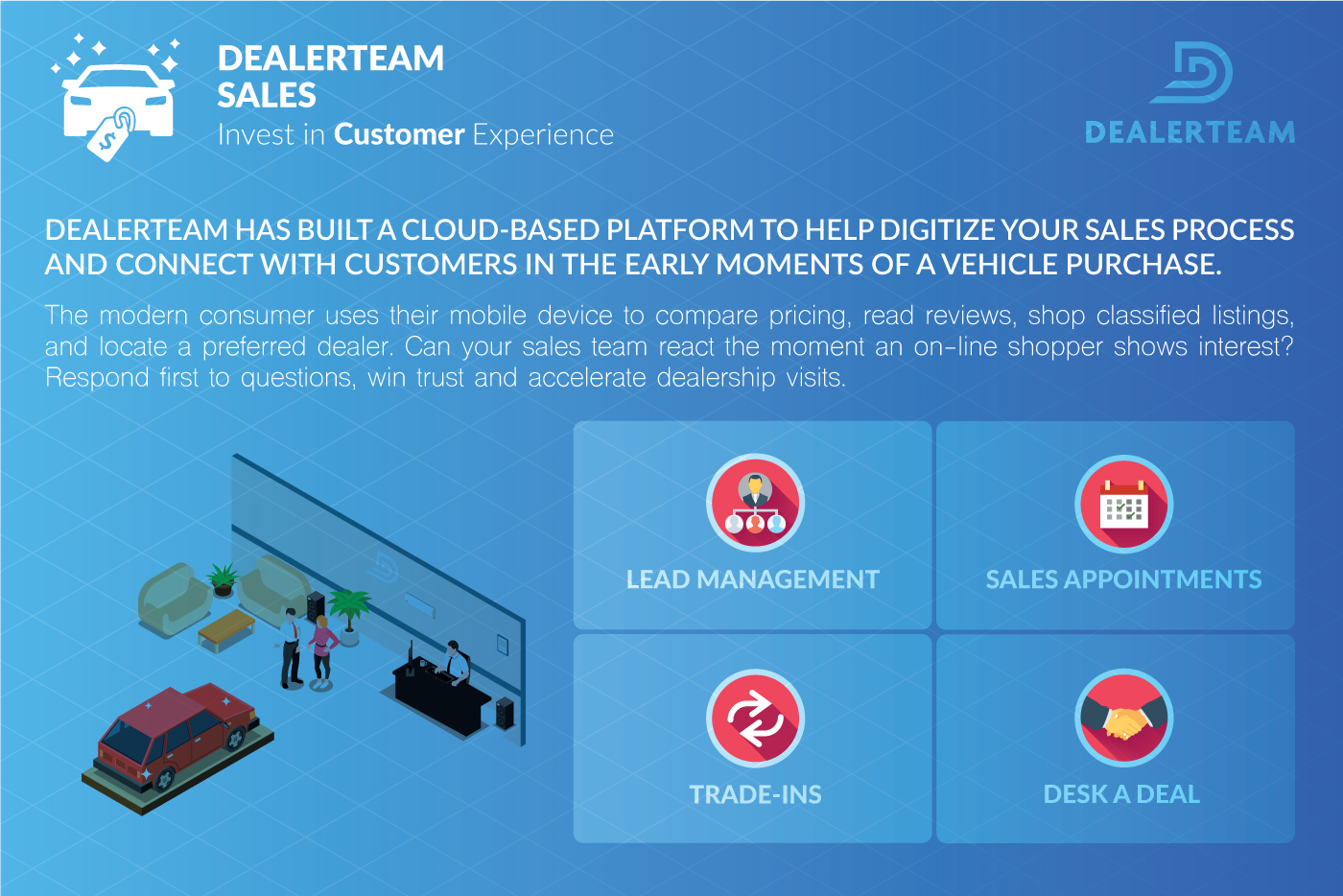 DEALERTEAM SALES
Invest in Customer Experience

DEALERTEAM

DEALERTEAM HAS BUILT A CLOUD-BASED PLATFORM TO HELP DIGITIZE YOUR SALES PROCESS AND CONNECT WITH CUSTOMERS IN THE EARLY MOMENTS OF A VEHICLE PURCHASE.

The modern consumer uses their mobile device to compare pricing, read reviews, shop classified listings, and locate a preferred dealer. Can your sales team react the moment an on-line shopper shows interest? Respond first to questions, win trust and accelerate dealership visits.

LEAD MANAGEMENT

SALES APPOINTMENTS

TRADE-INS

DESK A DEAL